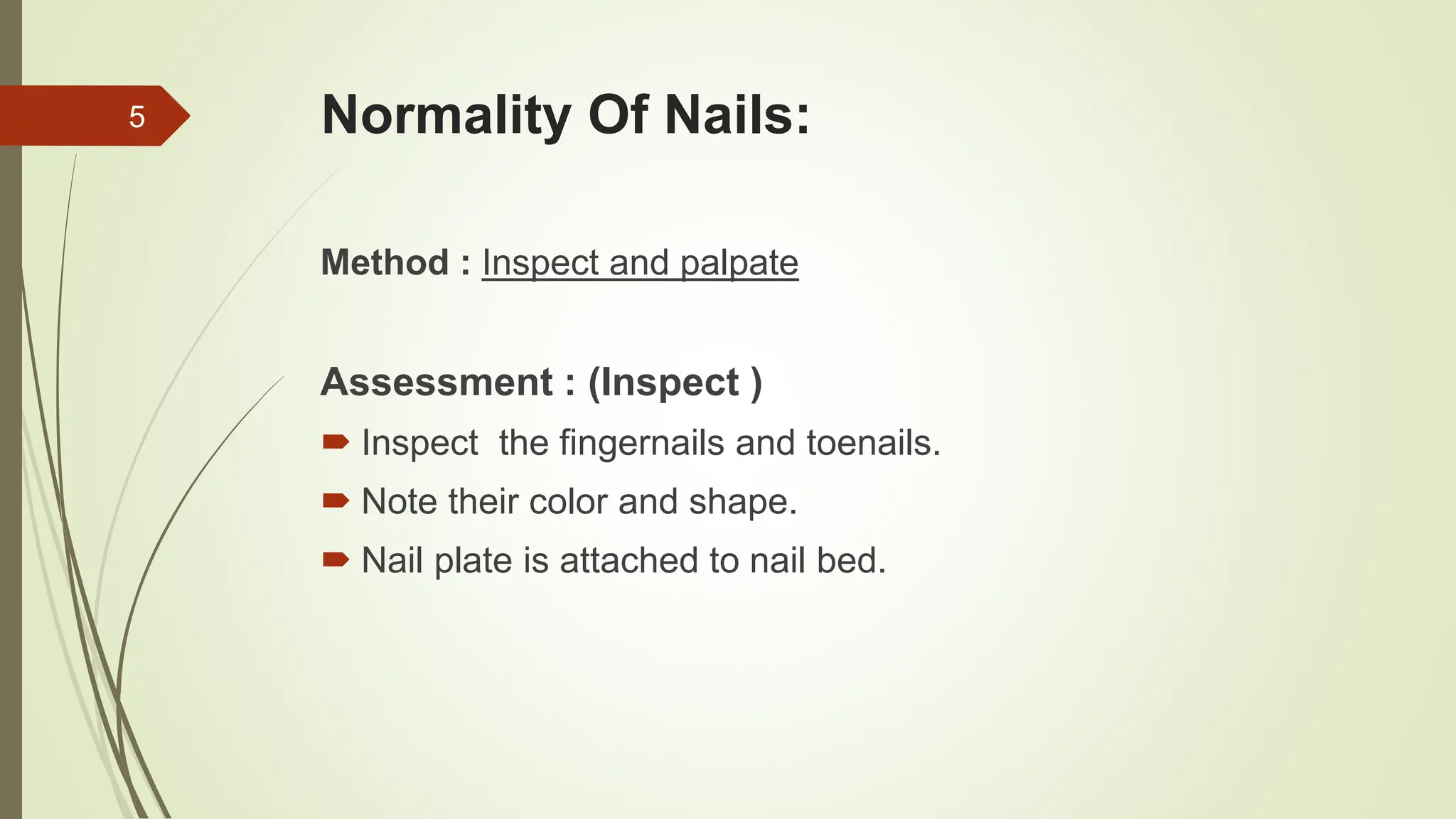 5

Normality Of Nails:

Method : Inspect and palpate

Assessment : (Inspect )

Inspect the fingernails and toenails.

Note their color and shape.

Nail plate is attached to nail bed.